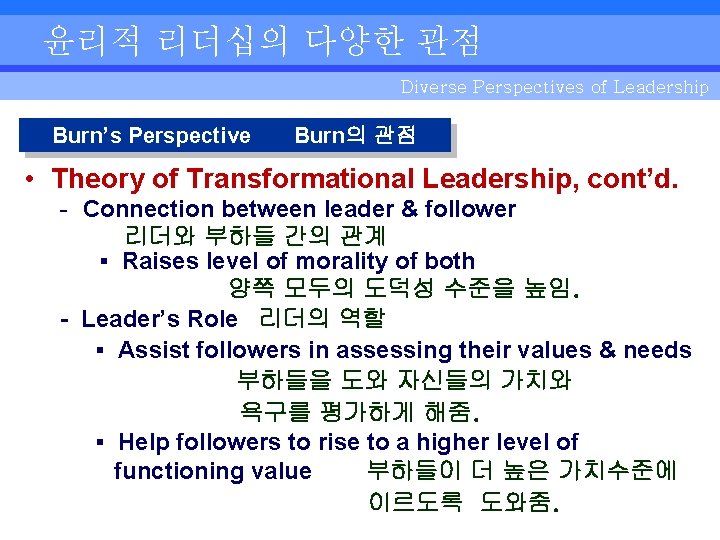 윤리적 리더십의 다양한 관점

Diverse Perspectives of Leadership

Burn's Perspective Burn의 관점

• Theory of Transformational Leadership, cont'd.

- Connection between leader & follower
리더와 부하들 간의 관계

▪ Raises level of morality of both
양쪽 모두의 도덕성 수준을 높임.

- Leader's Role 리더의 역할

▪ Assist followers in assessing their values & needs
부하들을 도와 자신들의 가치와 욕구를 평가하게 해줌.

▪ Help followers to rise to a higher level of functioning value 부하들이 더 높은 가치수준에 이르도록 도와줌.